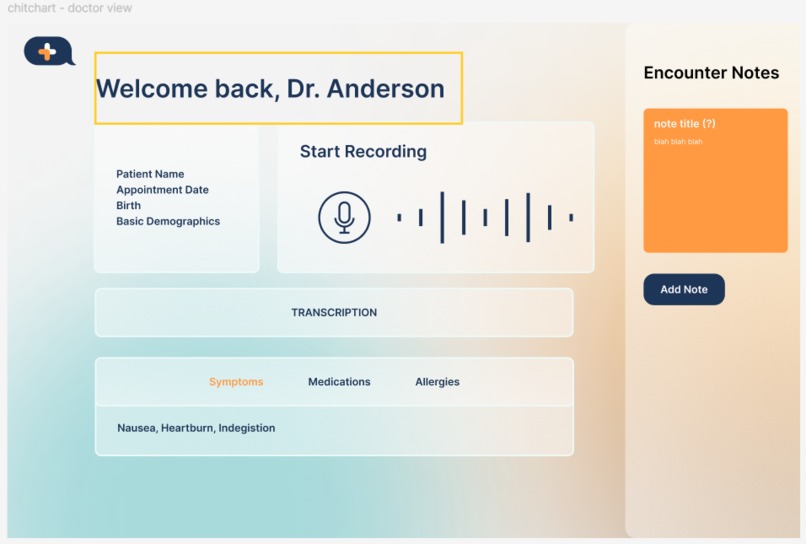 chitchart - doctor view

Welcome back, Dr. Anderson

Patient Name
Appointment Date
Birth
Basic Demographics

Start Recording

TRANSCRIPTION

Symptoms Medications Allergies

Nausea, Heartburn, Indegistion

Encounter Notes

note title (?)
blah blah blah

Add Note